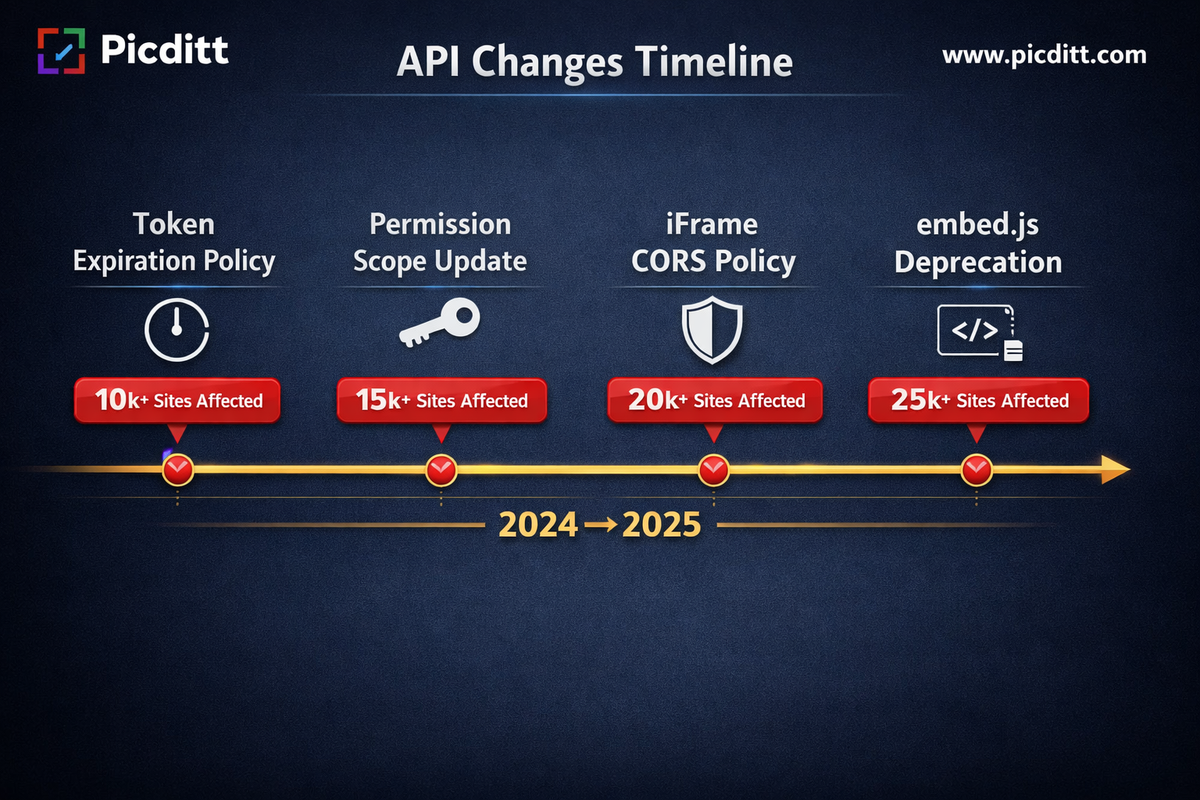 Picditt

API Changes Timeline

www.picditt.com

Token Expiration Policy

10k+ Sites Affected

Permission Scope Update

15k+ Sites Affected

iFrame CORS Policy

20k+ Sites Affected

embed.js Deprecation

</>

25k+ Sites Affected

2024 → 2025